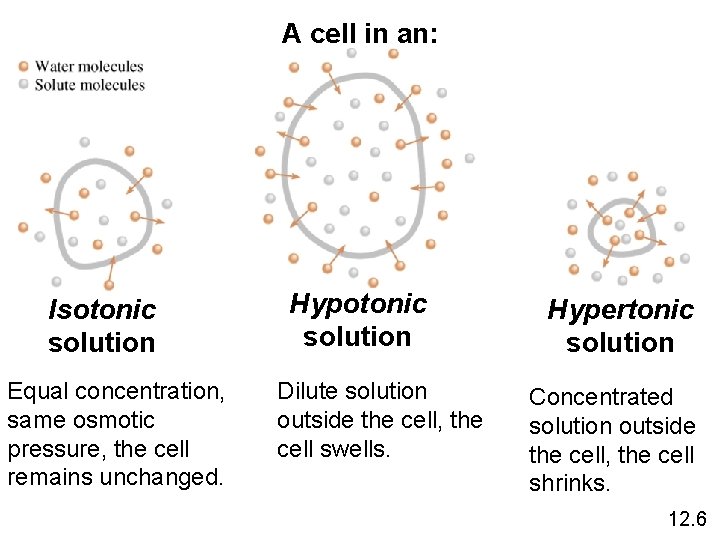 A cell in an:

Water molecules
Solute molecules

Isotonic solution

Equal concentration, same osmotic pressure, the cell remains unchanged.

Hypotonic solution

Dilute solution outside the cell, the cell swells.

Hypertonic solution

Concentrated solution outside the cell, the cell shrinks.

12.6